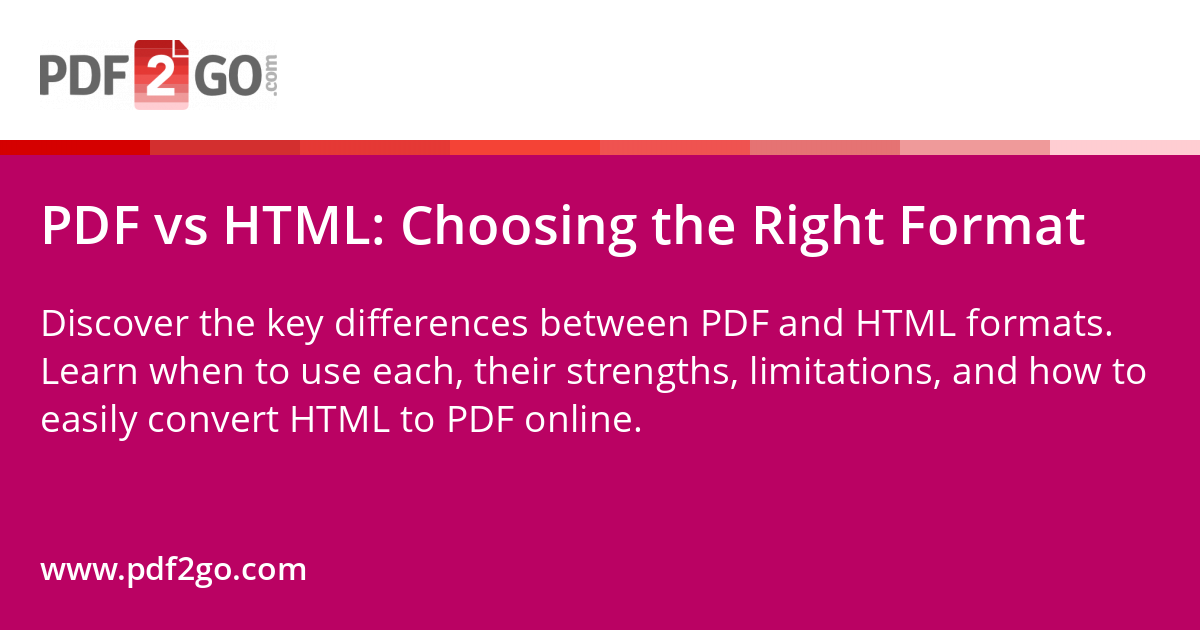 PDF2GO.com

PDF vs HTML: Choosing the Right Format

Discover the key differences between PDF and HTML formats. Learn when to use each, their strengths, limitations, and how to easily convert HTML to PDF online.

www.pdf2go.com